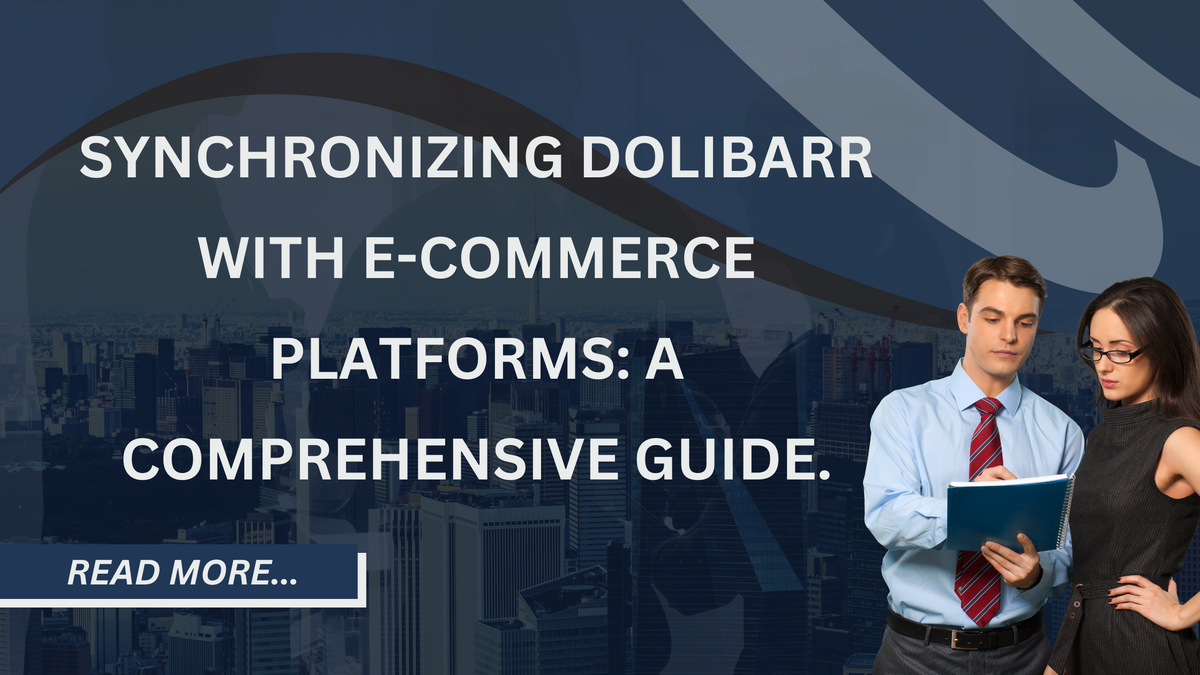 SYNCHRONIZING DOLIBARR WITH E-COMMERCE PLATFORMS: A COMPREHENSIVE GUIDE.

READ MORE...